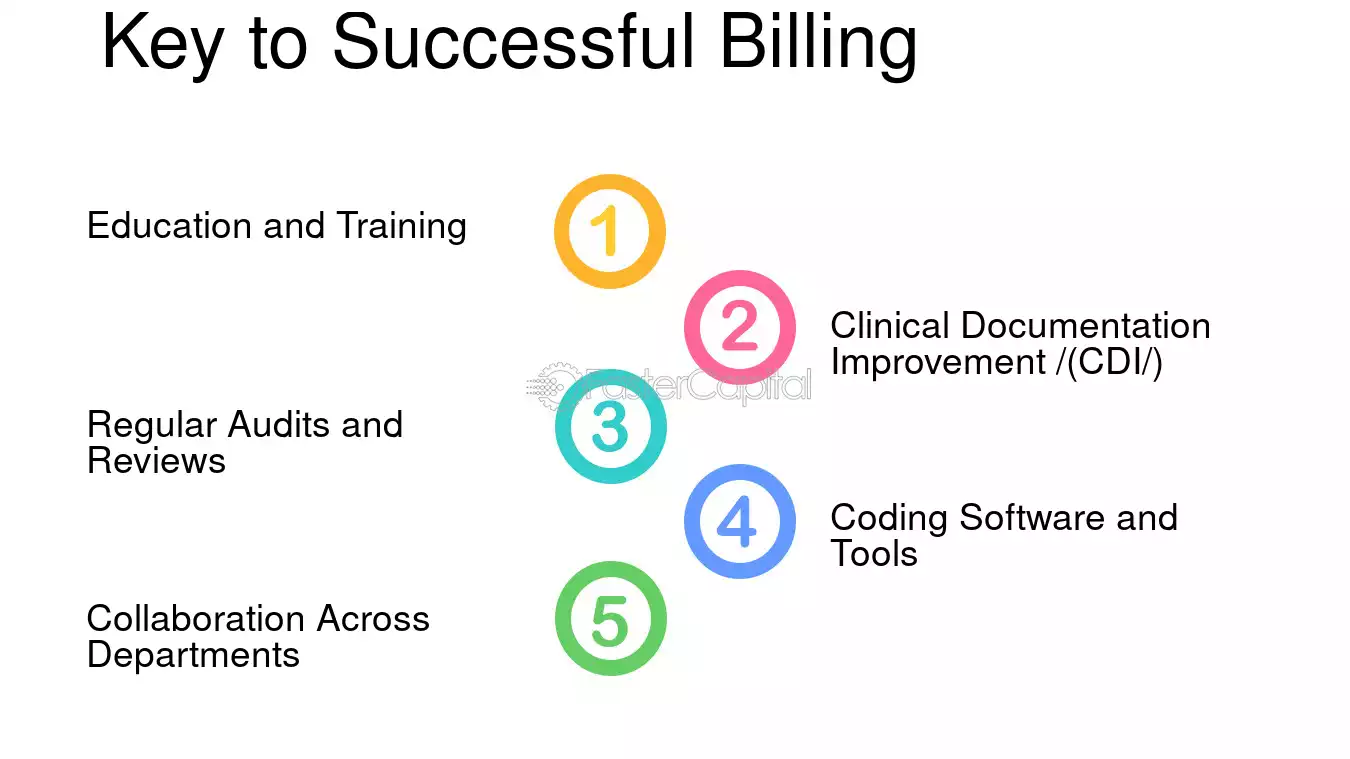 Key to Successful Billing

Education and Training

1

2

Clinical Documentation Improvement /(CDI/)

Regular Audits and Reviews

3

4

Coding Software and Tools

Collaboration Across Departments

5

FasterCapital